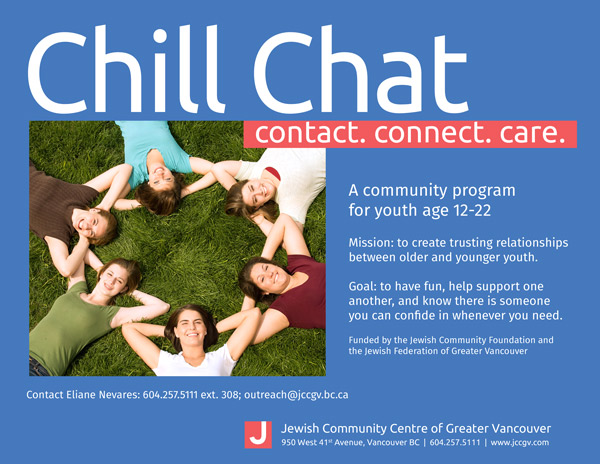 Chill Chat

contact. connect. care.

A community program for youth age 12-22

Mission: to create trusting relationships between older and younger youth.

Goal: to have fun, help support one another, and know there is someone you can confide in whenever you need.

Funded by the Jewish Community Foundation and the Jewish Federation of Greater Vancouver

Contact Eliane Nevares: 604.257.5111 ext. 308; outreach@jccgv.bc.ca

J

Jewish Community Centre of Greater Vancouver

950 West 41$^{st}$ Avenue, Vancouver BC | 604.257.5111 | www.jccgv.com